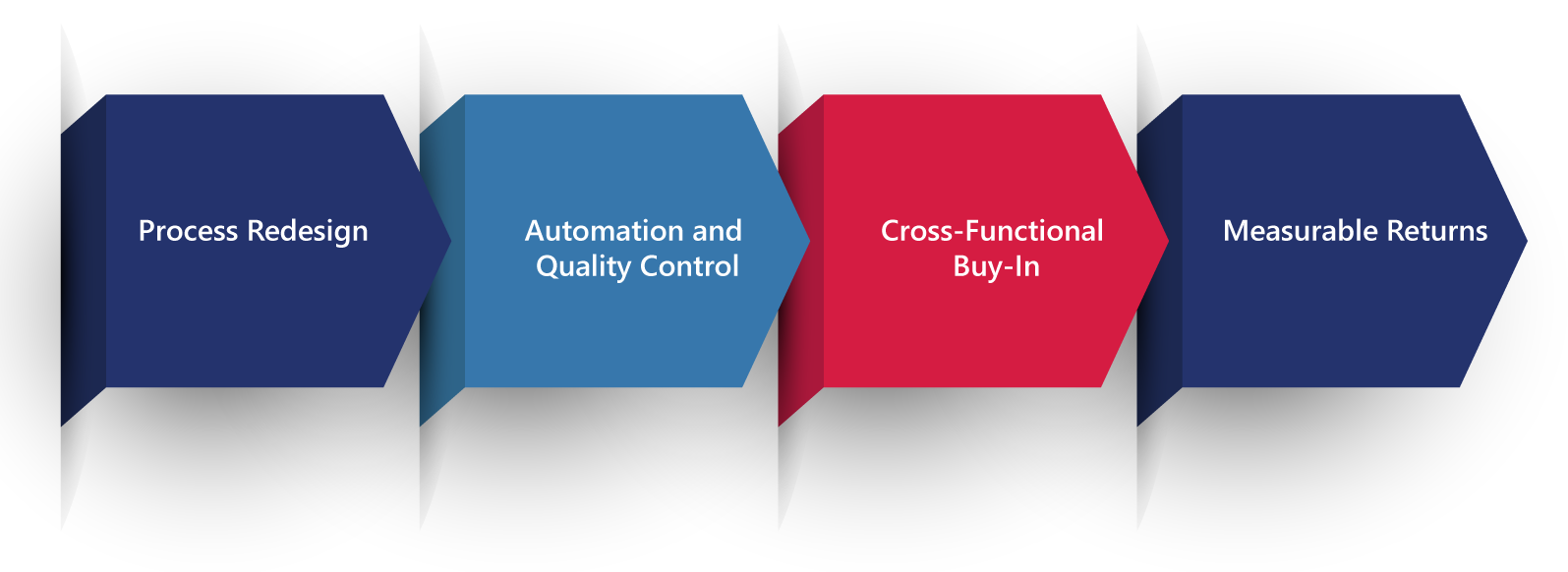 Process Redesign

Automation and Quality Control

Cross-Functional Buy-In

Measurable Returns